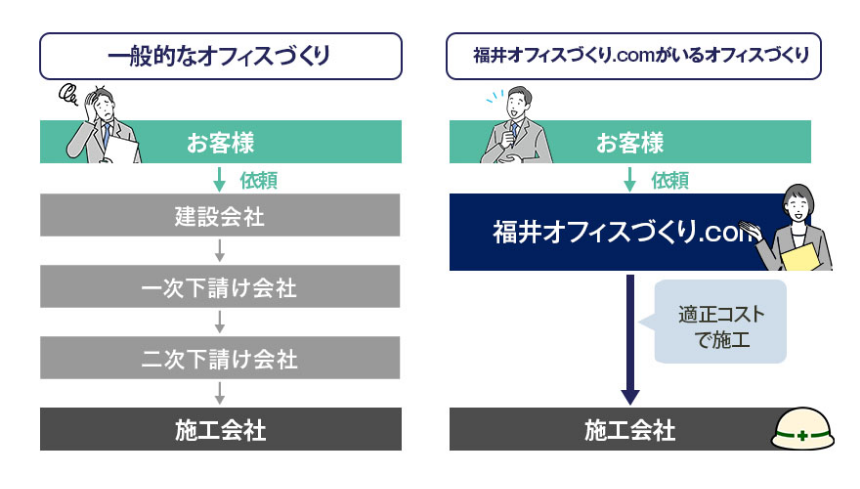 一般的なオフィスづくり

お客様

依頼

建設会社

一次下請け会社

二次下請け会社

施工会社

福井オフィスづくり.comがいるオフィスづくり

お客様

依頼

福井オフィスづくり.com

適正コストで施工

施工会社